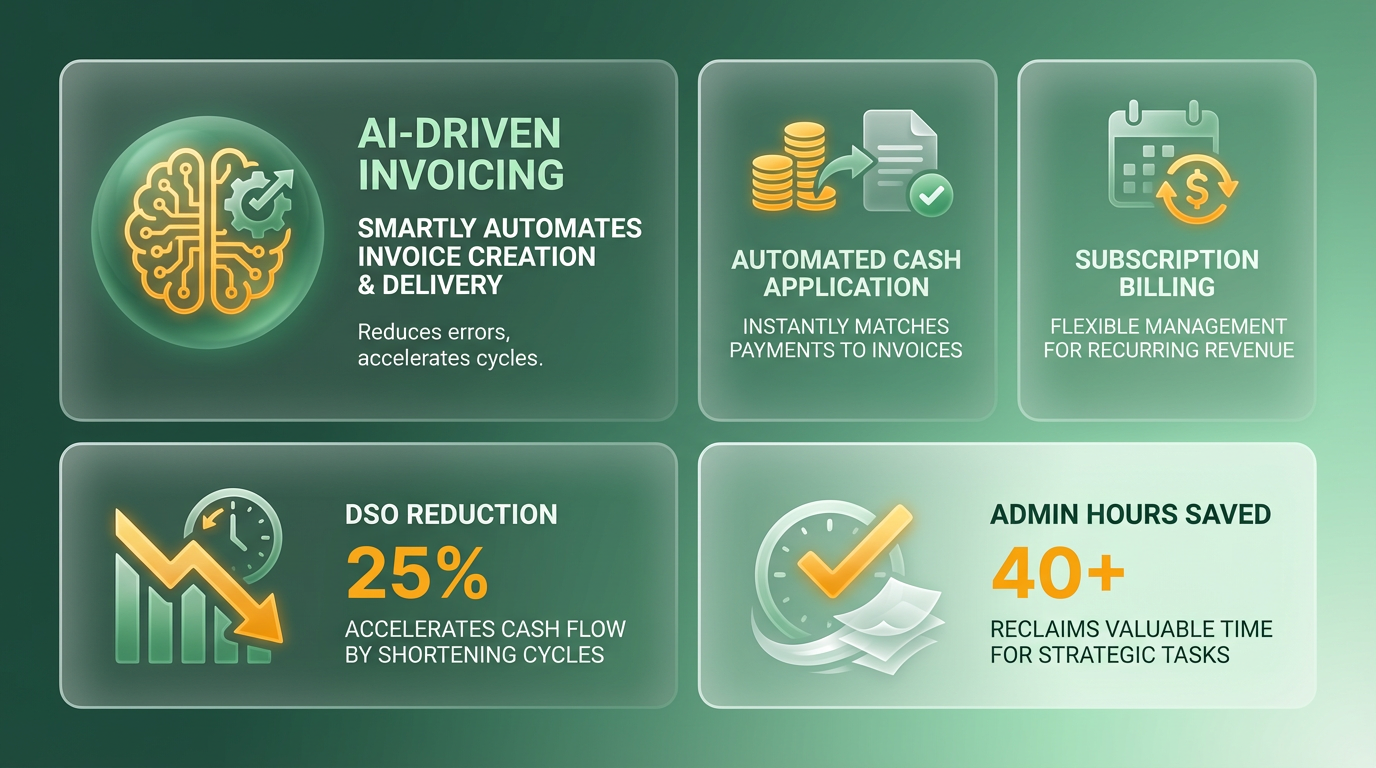 AI-DRIVEN INVOICING

SMARTLY AUTOMATES INVOICE CREATION & DELIVERY

Reduces errors, accelerates cycles.

AUTOMATED CASH APPLICATION

INSTANTLY MATCHES PAYMENTS TO INVOICES

SUBSCRIPTION BILLING

FLEXIBLE MANAGEMENT FOR RECURRING REVENUE

DSO REDUCTION

25%

ACCELERATES CASH FLOW BY SHORTENING CYCLES

ADMIN HOURS SAVED

40+

RECLAIMS VALUABLE TIME FOR STRATEGIC TASKS